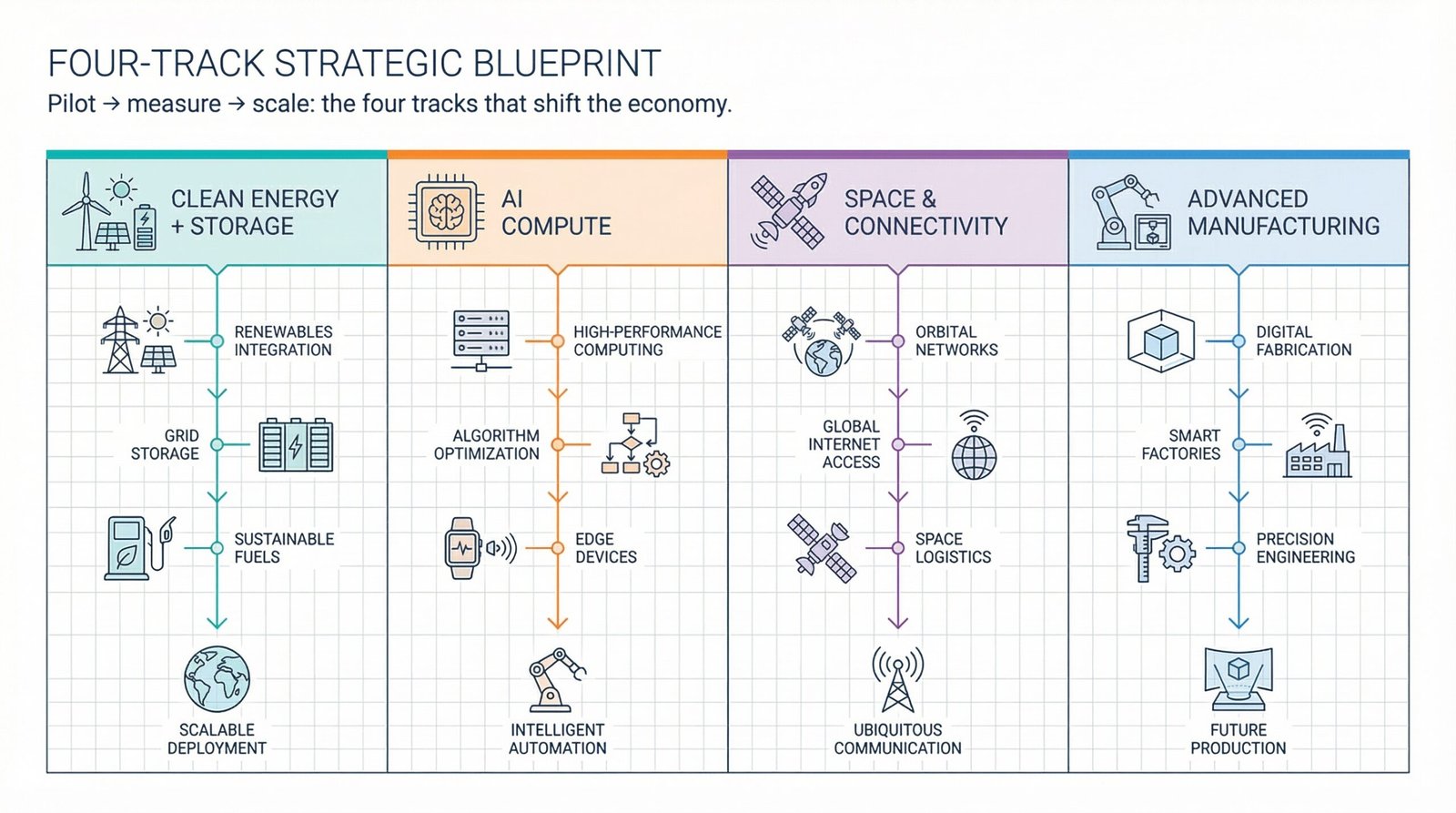 FOUR-TRACK STRATEGIC BLUEPRINT
Pilot → measure → scale: the four tracks that shift the economy.

CLEAN ENERGY + STORAGE

RENEWABLES INTEGRATION

GRID STORAGE

SUSTAINABLE FUELS

SCALABLE DEPLOYMENT

AI COMPUTE

HIGH-PERFORMANCE COMPUTING

ALGORITHM OPTIMIZATION

EDGE DEVICES

INTELLIGENT AUTOMATION

SPACE & CONNECTIVITY

ORBITAL NETWORKS

GLOBAL INTERNET ACCESS

SPACE LOGISTICS

UBIQUITOUS COMMUNICATION

ADVANCED MANUFACTURING

DIGITAL FABRICATION

SMART FACTORIES

PRECISION ENGINEERING

FUTURE PRODUCTION